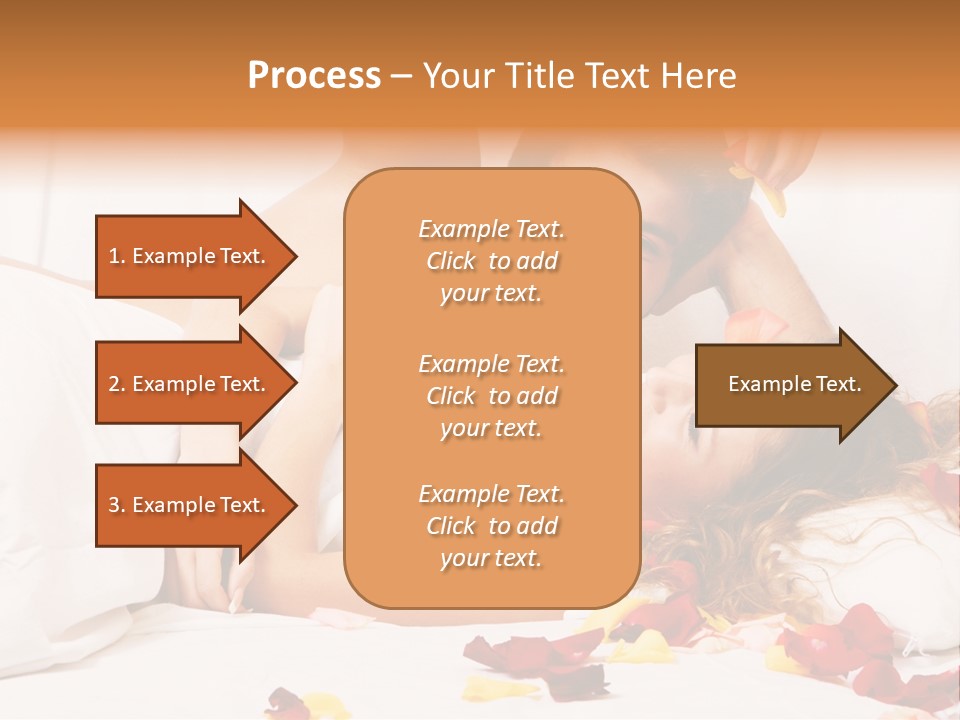 Process – Your Title Text Here

1. Example Text.

2. Example Text.

3. Example Text.

Example Text. Click to add your text.

Example Text. Click to add your text.

Example Text. Click to add your text.

Example Text.